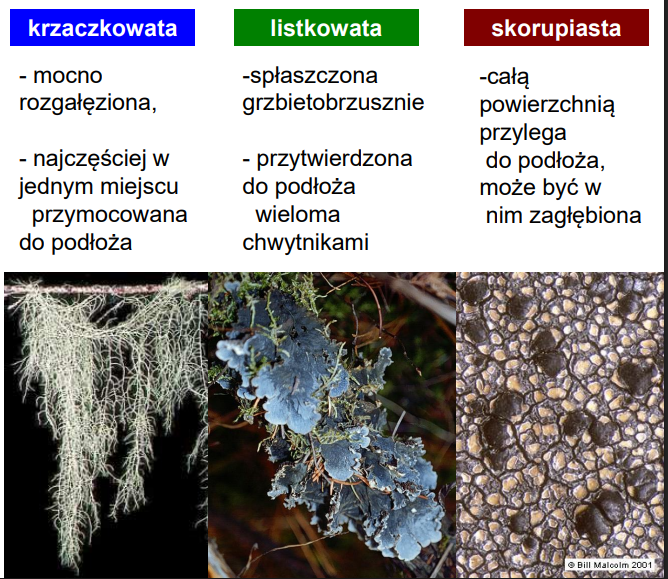 krzaczkowata

- mocno rozgałęziona,

- najczęściej w jednym miejscu przymocowana do podłoża

listkowata

-spłaszczona grzbietobrzusznie

- przytwierdzona do podłoża wieloma chwytnikami

skorupiasta

-całą powierzchnią przylega do podłoża, może być w nim zagłębiona

© Bill Malcolm 2001